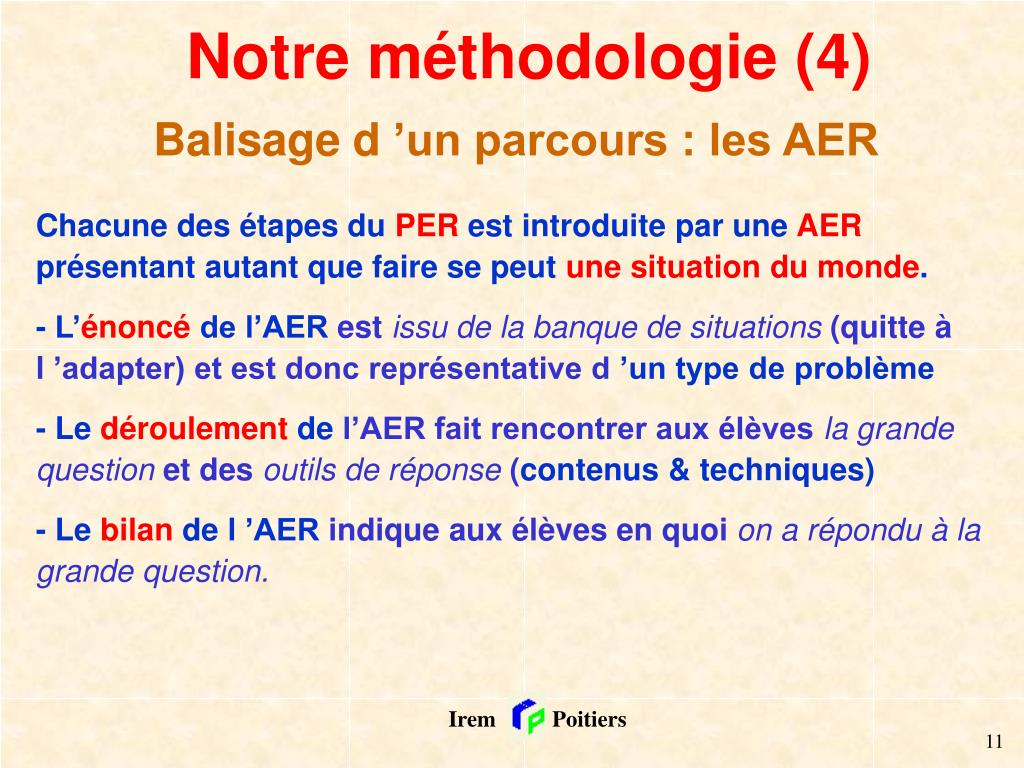 Notre méthodologie (4)

Balisage d ’un parcours : les AER

Chacune des étapes du PER est introduite par une AER présentant autant que faire se peut une situation du monde.

- L’énoncé de l’AER est issu de la banque de situations (quitte à l ’adapter) et est donc représentative d ’un type de problème

- Le déroulement de l’AER fait rencontrer aux élèves la grande question et des outils de réponse (contenus & techniques)

- Le bilan de l ’AER indique aux élèves en quoi on a répondu à la grande question.

Irem Poitiers

11